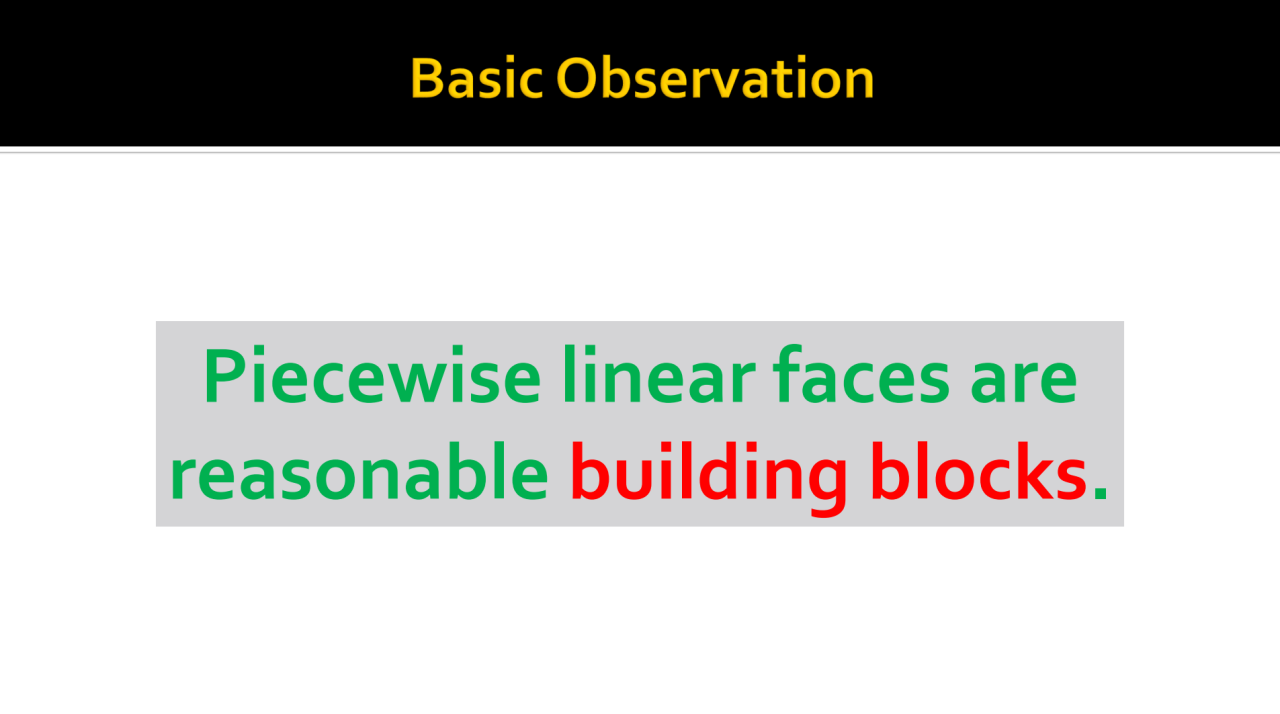 Basic Observation

Piecewise linear faces are reasonable building blocks.